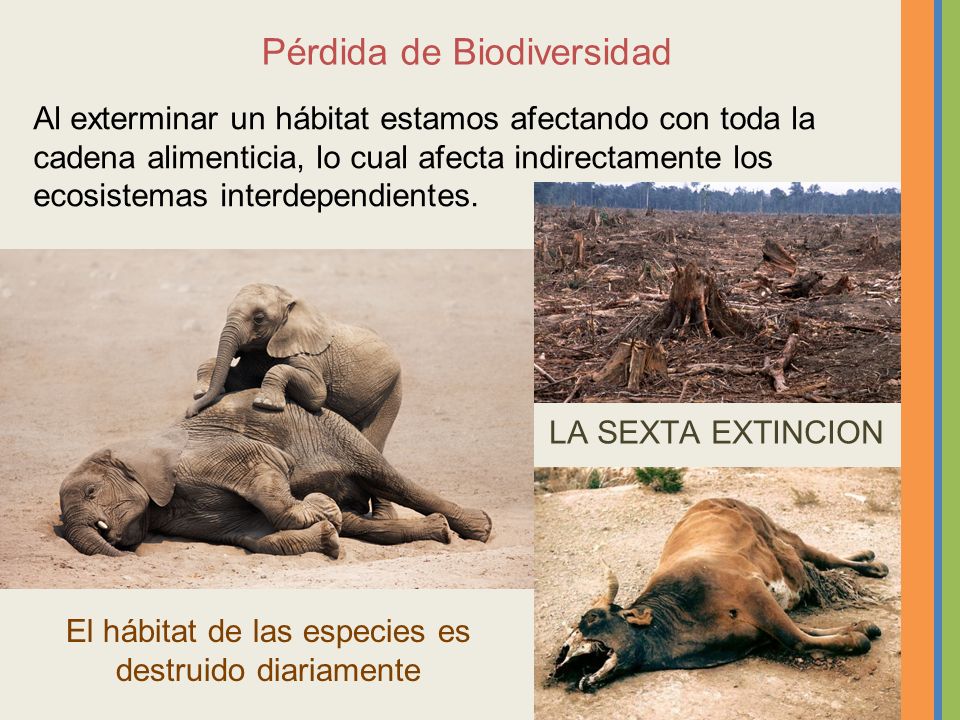 Pérdida de Biodiversidad

Al exterminar un hábitat estamos afectando con toda la cadena alimenticia, lo cual afecta indirectamente los ecosistemas interdependientes.

LA SEXTA EXTINCION

El hábitat de las especies es destruido diariamente